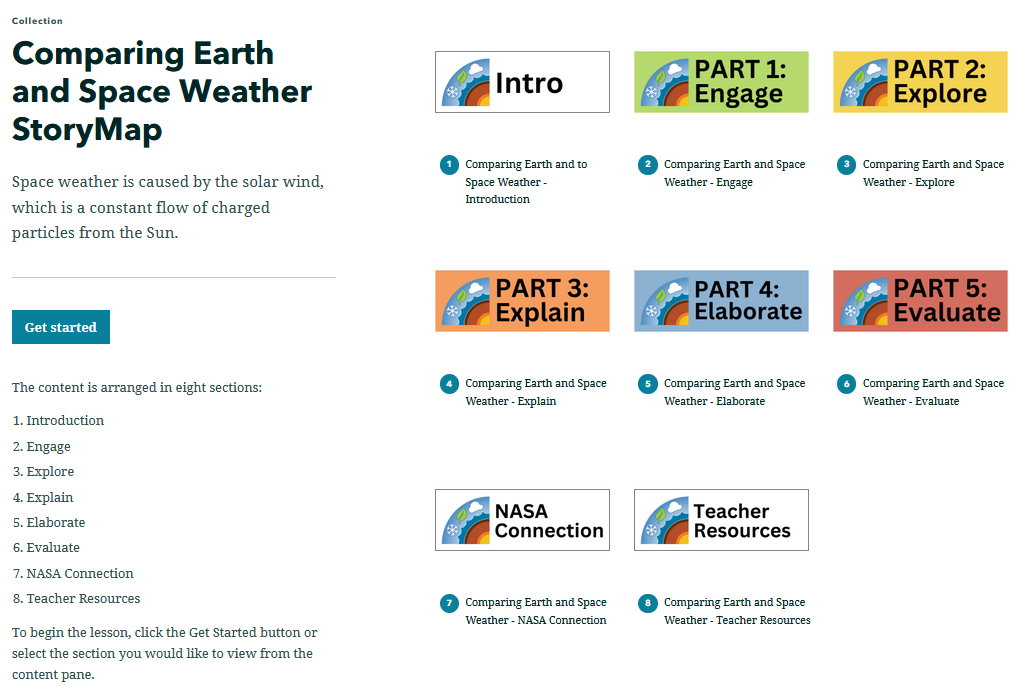 Collection

Comparing Earth and Space Weather StoryMap

Space weather is caused by the solar wind, which is a constant flow of charged particles from the Sun.

Get started

The content is arranged in eight sections:

1. Introduction
2. Engage
3. Explore
4. Explain
5. Elaborate
6. Evaluate
7. NASA Connection
8. Teacher Resources

To begin the lesson, click the Get Started button or select the section you would like to view from the content pane.

Intro

1 Comparing Earth and to Space Weather - Introduction

PART 1: Engage

2 Comparing Earth and Space Weather - Engage

PART 2: Explore

3 Comparing Earth and Space Weather - Explore

PART 3: Explain

4 Comparing Earth and Space Weather - Explain

PART 4: Elaborate

5 Comparing Earth and Space Weather - Elaborate

PART 5: Evaluate

6 Comparing Earth and Space Weather - Evaluate

NASA Connection

7 Comparing Earth and Space Weather - NASA Connection

Teacher Resources

8 Comparing Earth and Space Weather - Teacher Resources